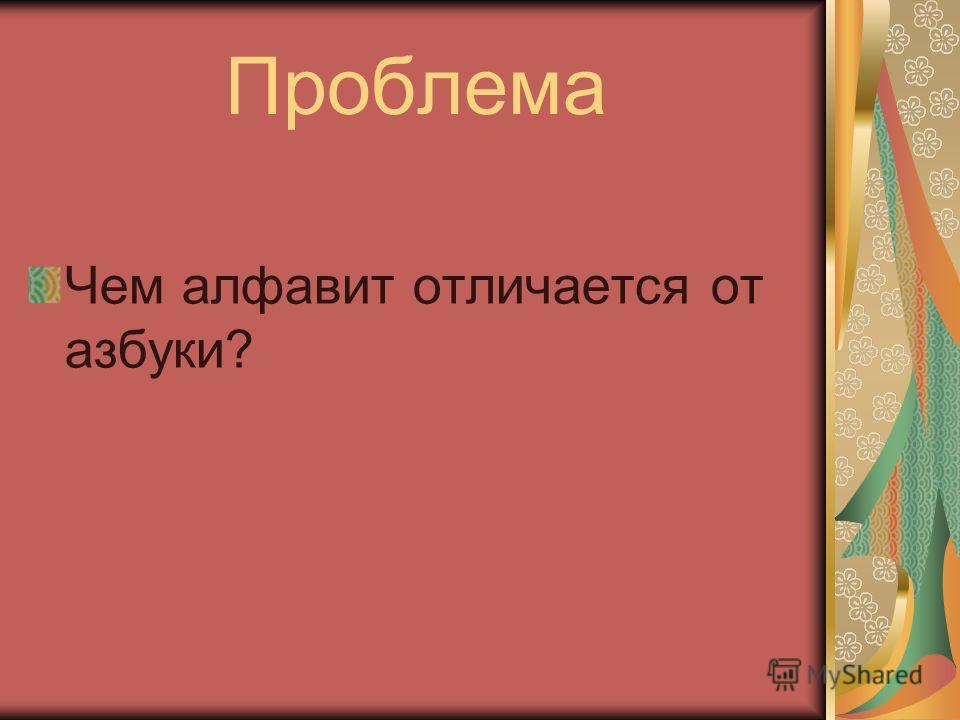 Проблема

Чем алфавит отличается от азбуки?

MyShared